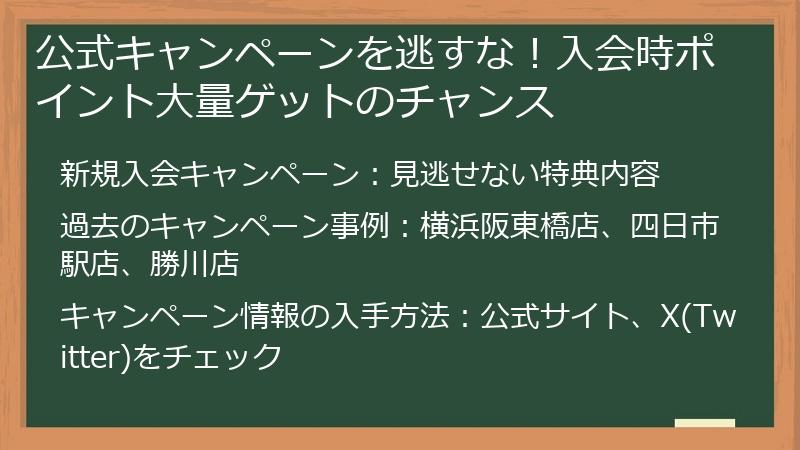 公式キャンペーンを逃すな！入会時ポイント大量ゲットのチャンス

新規入会キャンペーン：見逃せない特典内容

過去のキャンペーン事例：横浜阪東橋店、四日市駅店、勝川店

キャンペーン情報の入手方法：公式サイト、X(Twitter)をチェック